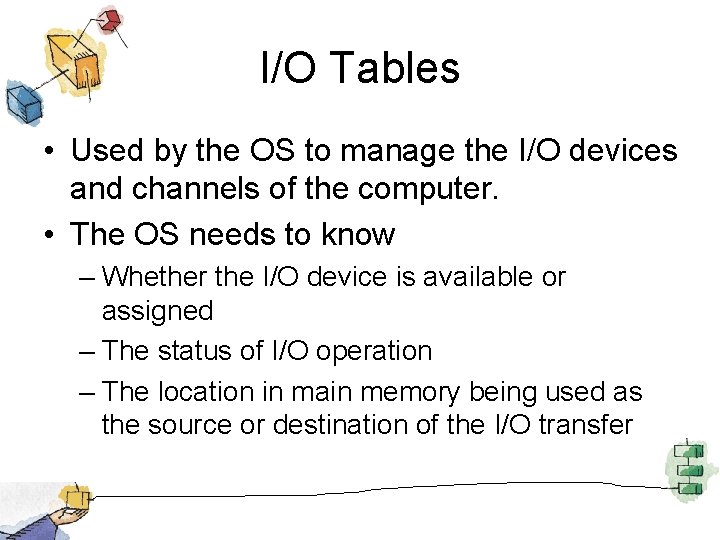 I/O Tables

• Used by the OS to manage the I/O devices and channels of the computer.

• The OS needs to know

– Whether the I/O device is available or assigned

– The status of I/O operation

– The location in main memory being used as the source or destination of the I/O transfer